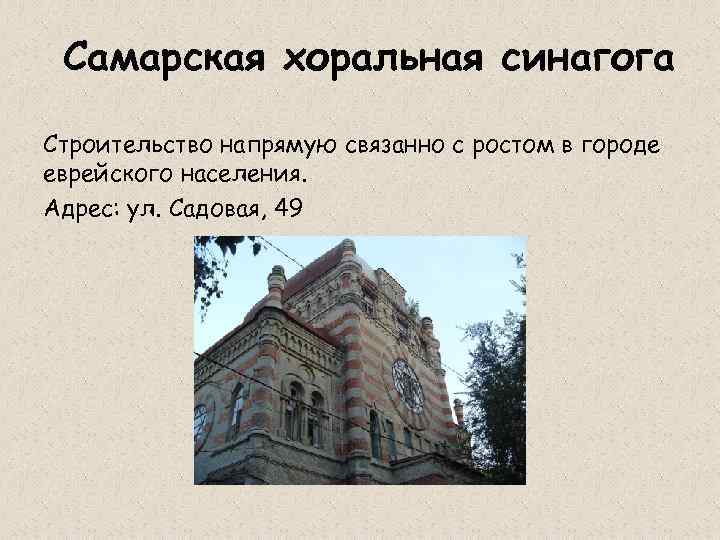 Самарская хоральная синагога

Строительство напрямую связанно с ростом в городе еврейского населения.

Адрес: ул. Садовая, 49